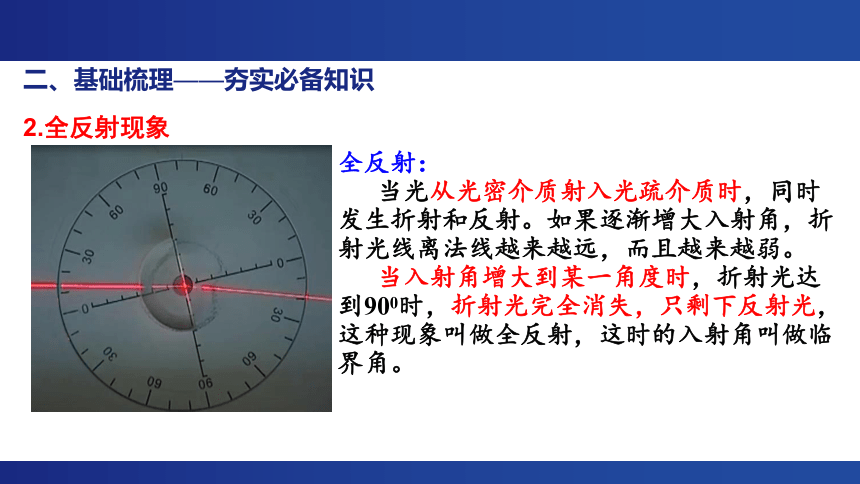 二、基础梳理——夯实必备知识

2.全反射现象

90
60
60
30
30
0
0
30
30
60
60
90

全反射：

当光从光密介质射入光疏介质时，同时发生折射和反射。如果逐渐增大入射角，折射光线离法线越来越远，而且越来越弱。

当入射角增大到某一角度时，折射光达到$90^0$时，折射光完全消失，只剩下反射光，这种现象叫做全反射，这时的入射角叫做临界角。